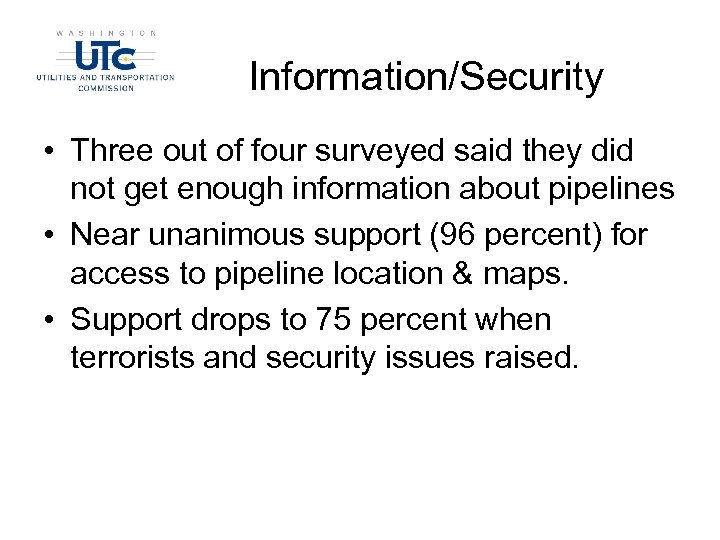 WASHINGTON
UTC
UTILITIES AND TRANSPORTATION COMMISSION

Information/Security

• Three out of four surveyed said they did not get enough information about pipelines
• Near unanimous support (96 percent) for access to pipeline location & maps.
• Support drops to 75 percent when terrorists and security issues raised.